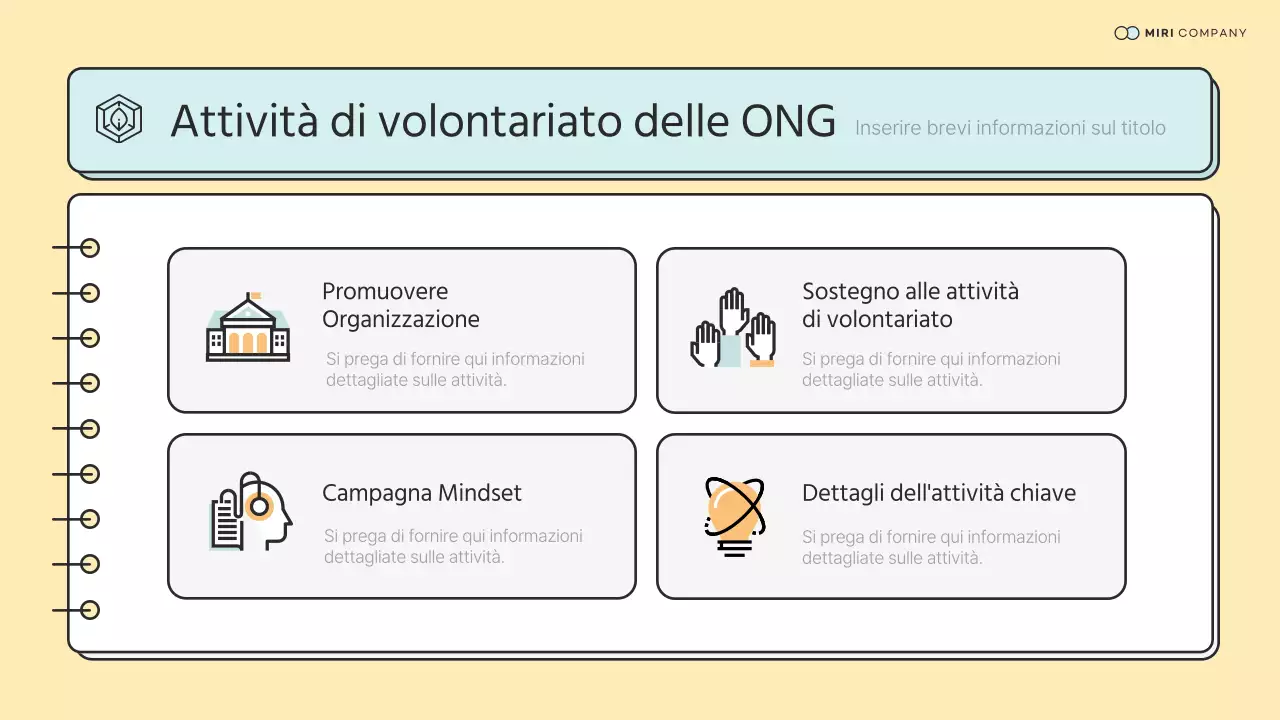 MIRI COMPANY

Attività di volontariato delle ONG Inserire brevi informazioni sul titolo

Promuovere Organizzazione

Si prega di fornire qui informazioni dettagliate sulle attività.

Sostegno alle attività di volontariato

Si prega di fornire qui informazioni dettagliate sulle attività.

Campagna Mindset

Si prega di fornire qui informazioni dettagliate sulle attività.

Dettagli dell'attività chiave

Si prega di fornire qui informazioni dettagliate sulle attività.